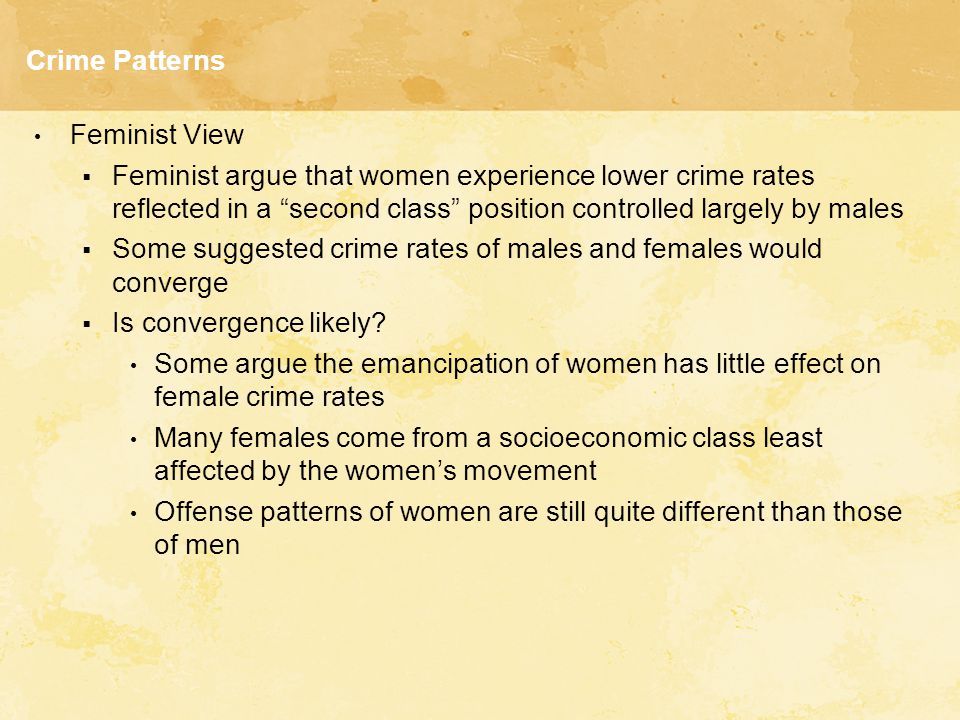 Crime Patterns

• Feminist View

▪ Feminist argue that women experience lower crime rates reflected in a “second class” position controlled largely by males

▪ Some suggested crime rates of males and females would converge

▪ Is convergence likely?

• Some argue the emancipation of women has little effect on female crime rates

• Many females come from a socioeconomic class least affected by the women’s movement

• Offense patterns of women are still quite different than those of men